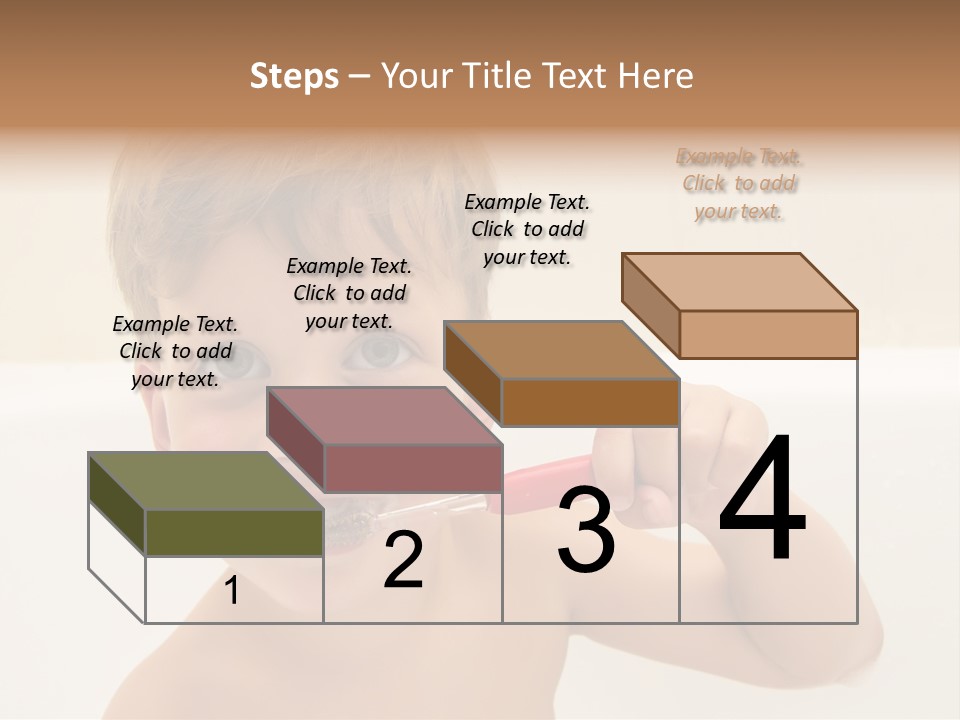 Steps – Your Title Text Here

Example Text. Click to add your text.

Example Text. Click to add your text.

Example Text. Click to add your text.

Example Text. Click to add your text.

1

2

3

4